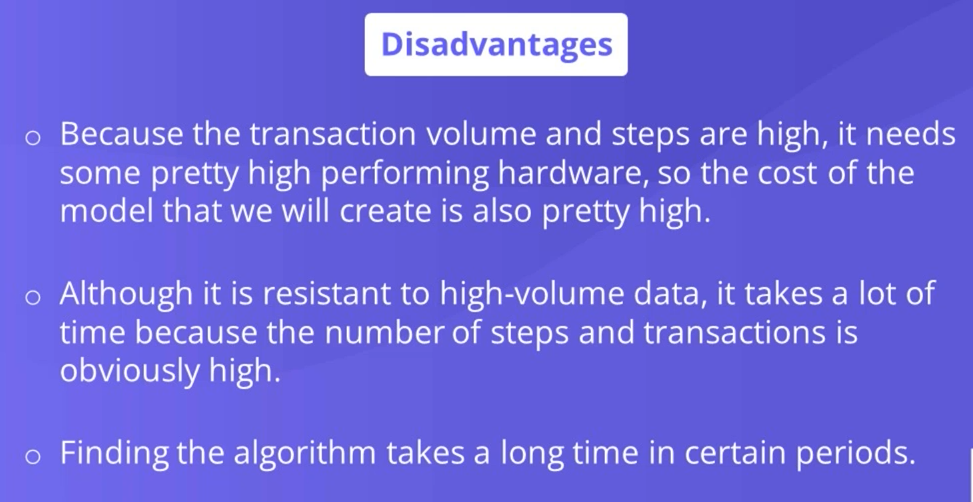 Disadvantages

o Because the transaction volume and steps are high, it needs some pretty high performing hardware, so the cost of the model that we will create is also pretty high.

o Although it is resistant to high-volume data, it takes a lot of time because the number of steps and transactions is obviously high.

o Finding the algorithm takes a long time in certain periods.